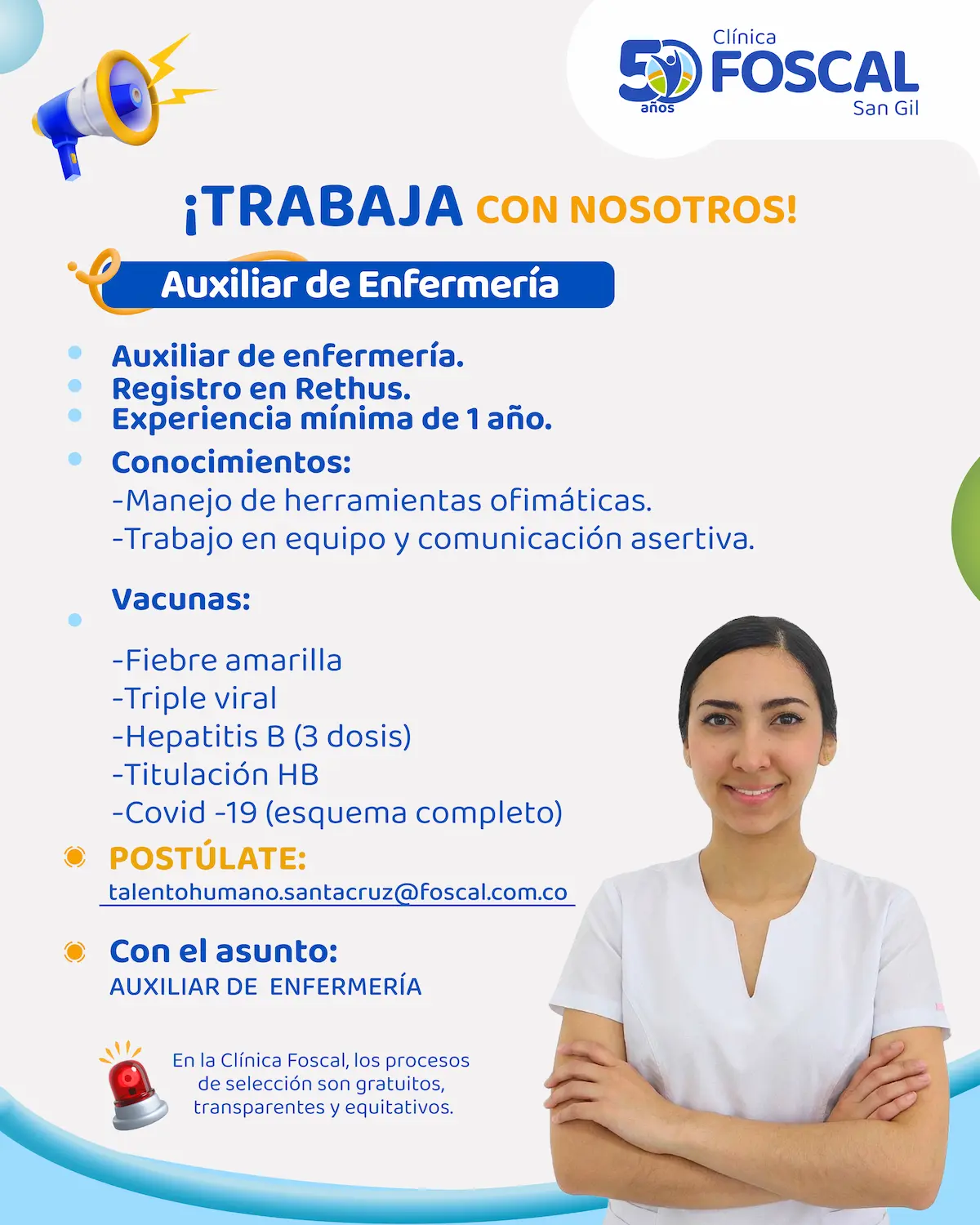 50 años
Clínica
FOSCAL
San Gil

¡TRABAJA CON NOSOTROS!

Auxiliar de Enfermería

Auxiliar de enfermería.
Registro en Rethus.
Experiencia mínima de 1 año.
Conocimientos:
-Manejo de herramientas ofimáticas.
-Trabajo en equipo y comunicación asertiva.

Vacunas:

-Fiebre amarilla
-Triple viral
-Hepatitis B (3 dosis)
-Titulación HB
-Covid -19 (esquema completo)

POSTÚLATE:
talentohumano.santacruz@foscal.com.co

Con el asunto:
AUXILIAR DE ENFERMERÍA

En la Clínica Foscal, los procesos de selección son gratuitos, transparentes y equitativos.